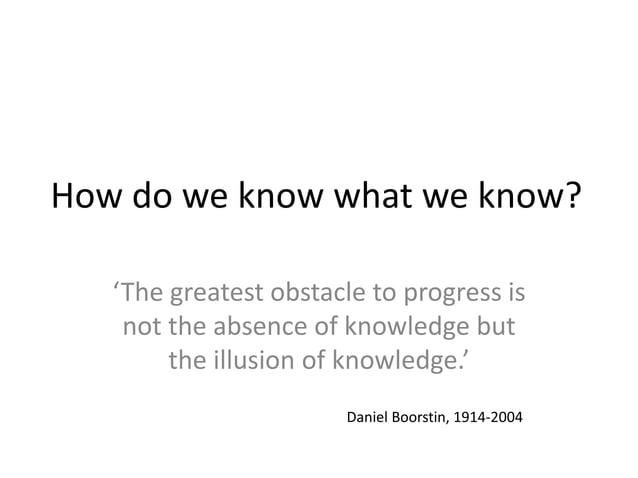 How do we know what we know?

‘The greatest obstacle to progress is not the absence of knowledge but the illusion of knowledge.’

Daniel Boorstin, 1914-2004